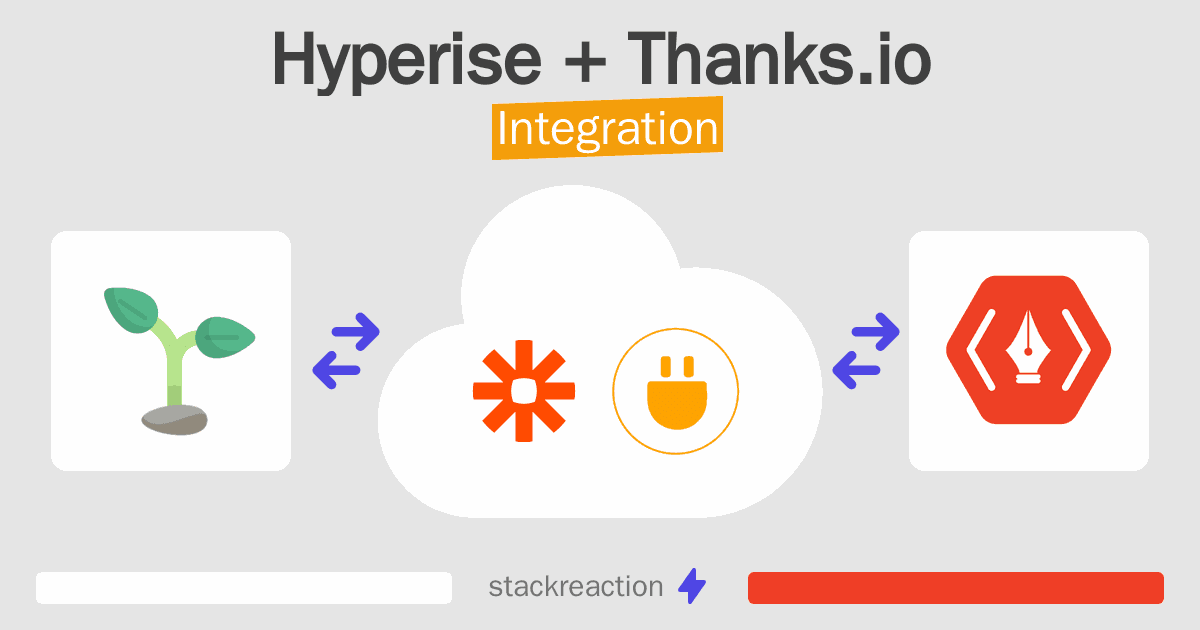 Hyperise + Thanks.io
Integration

stackreaction